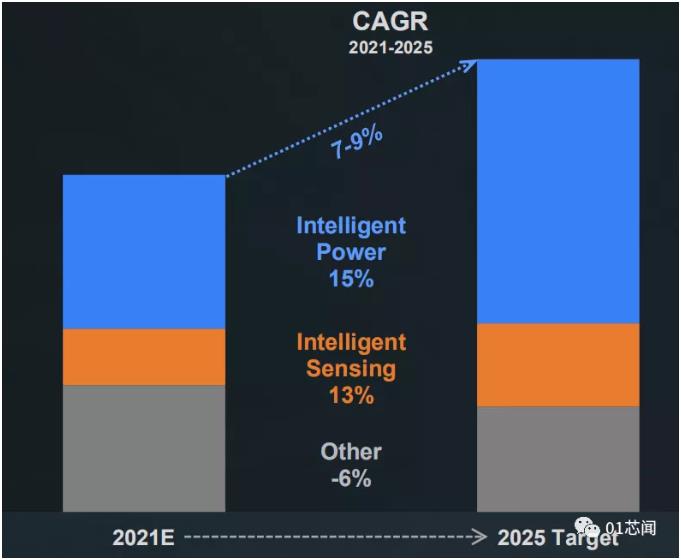 CAGR
2021-2025

7-9%

Intelligent Power
15%

Intelligent Sensing
13%

Other
-6%

2021E

2025 Target

01芯闻